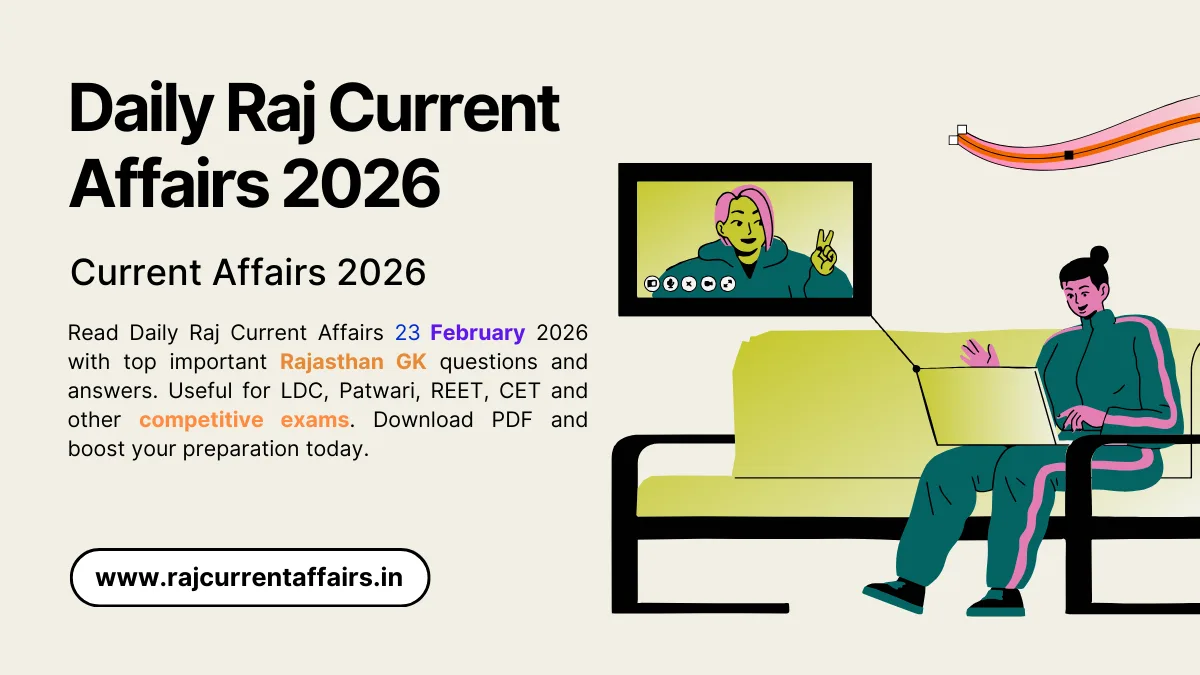 Daily Raj Current Affairs 2026

Current Affairs 2026

Read Daily Raj Current Affairs 23 February 2026 with top important Rajasthan GK questions and answers. Useful for LDC, Patwari, REET, CET and other competitive exams. Download PDF and boost your preparation today.

www.rajcurrentaffairs.in